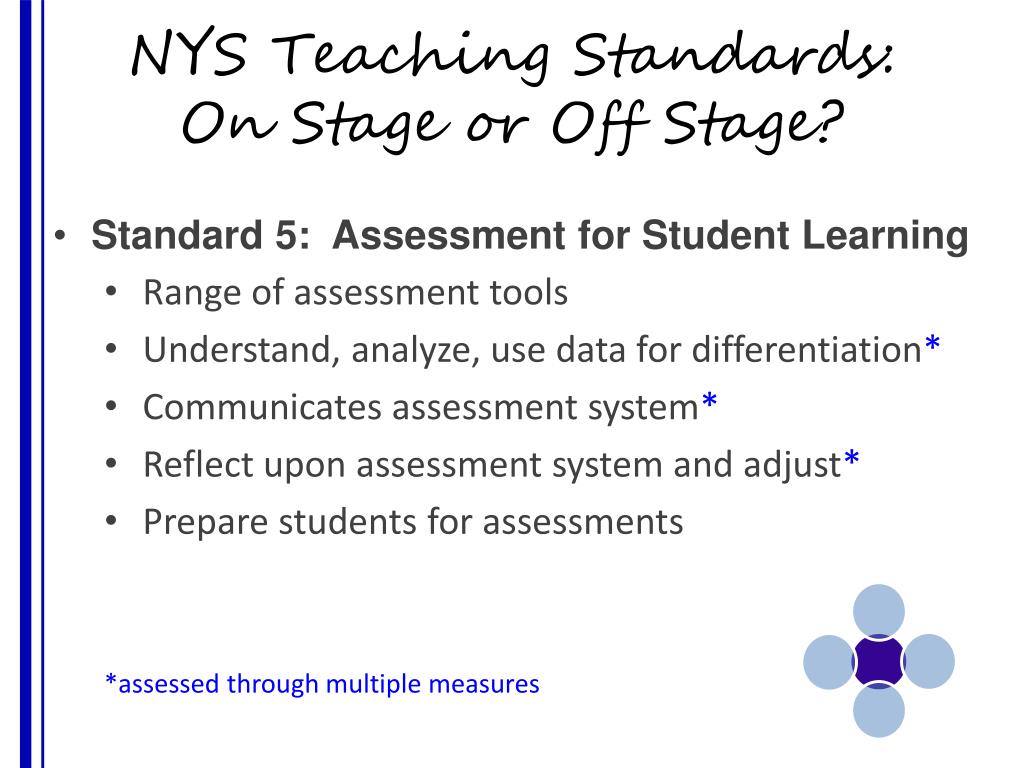 NYS Teaching Standards: On Stage or Off Stage?

• Standard 5: Assessment for Student Learning
• Range of assessment tools
• Understand, analyze, use data for differentiation*
• Communicates assessment system*
• Reflect upon assessment system and adjust*
• Prepare students for assessments

*assessed through multiple measures